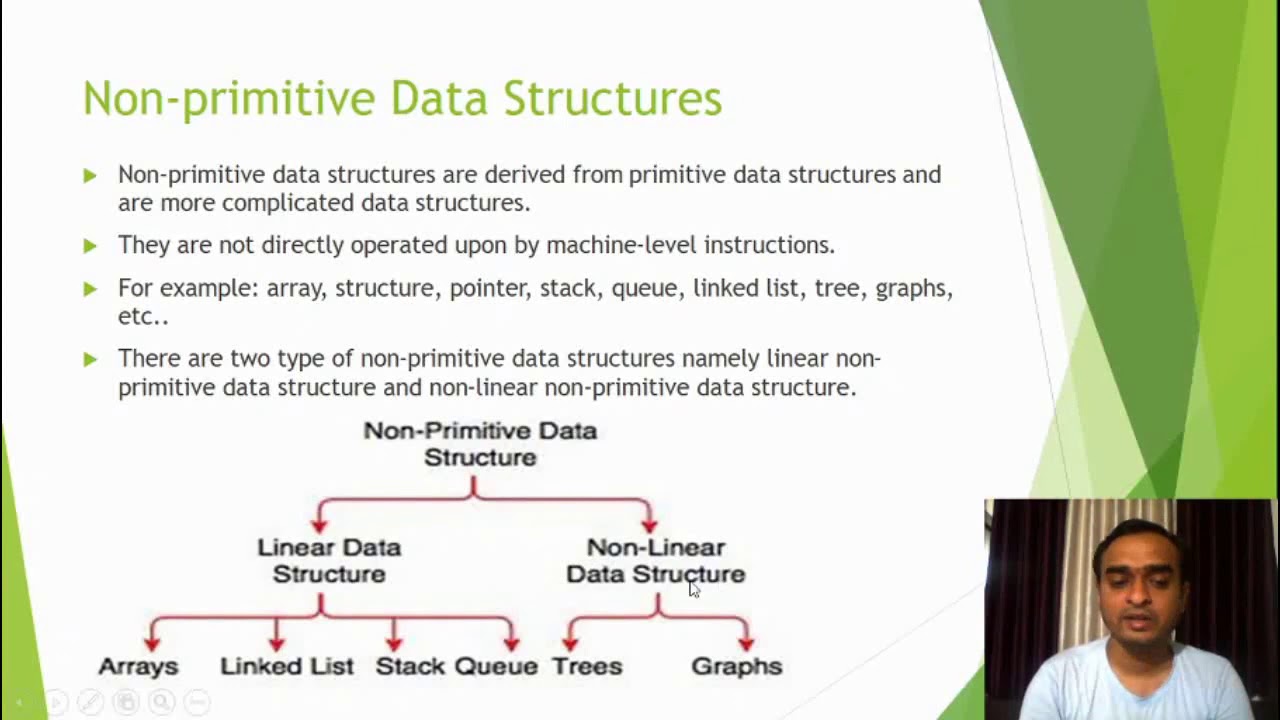 Non-primitive Data Structures

Non-primitive data structures are derived from primitive data structures and are more complicated data structures.

They are not directly operated upon by machine-level instructions.

For example: array, structure, pointer, stack, queue, linked list, tree, graphs, etc..

There are two type of non-primitive data structures namely linear non-primitive data structure and non-linear non-primitive data structure.

Non-Primitive Data Structure

Linear Data Structure

Non-Linear Data Structure

Arrays

Linked List

Stack

Queue

Trees

Graphs